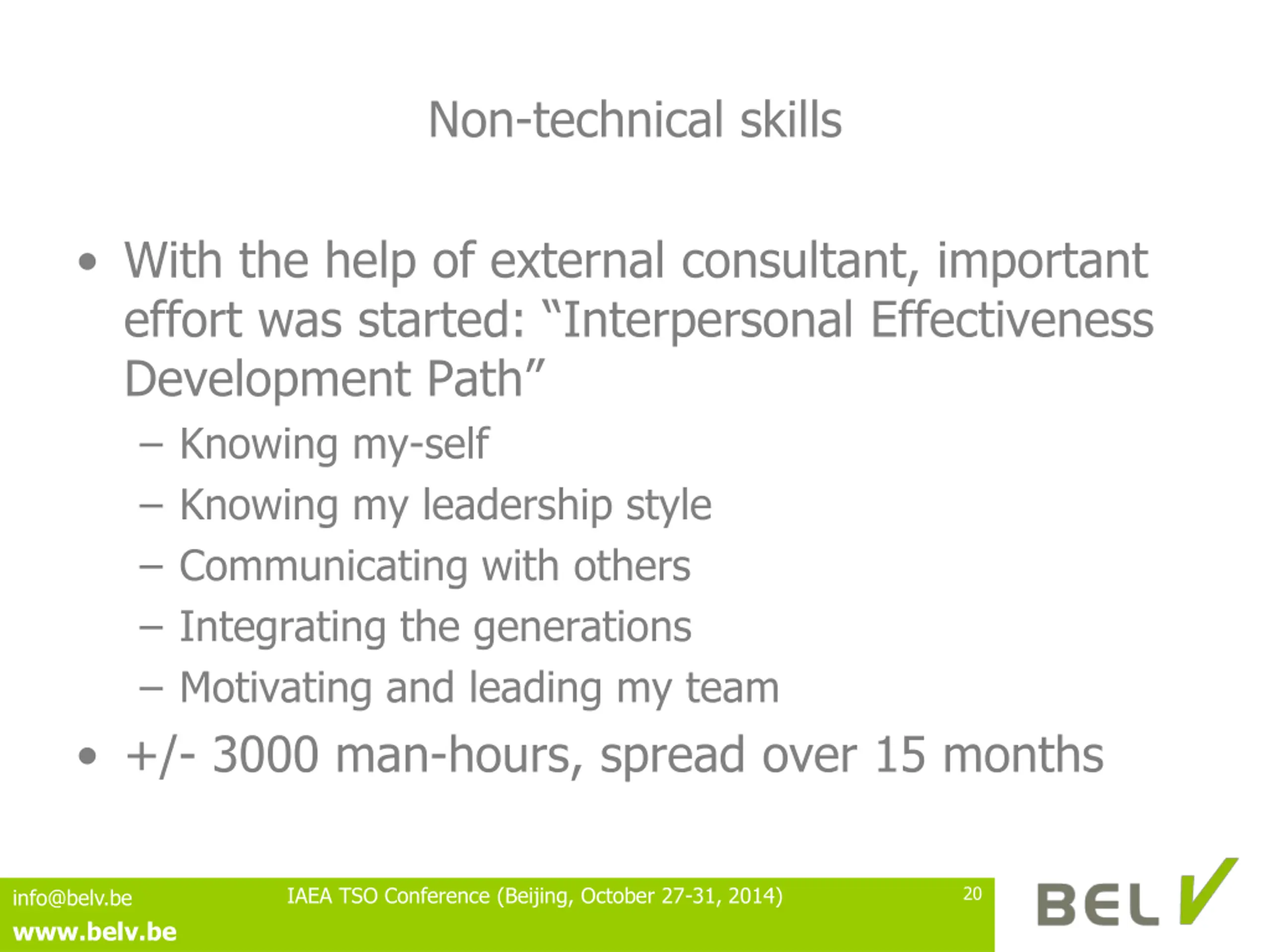 Non-technical skills

• With the help of external consultant, important effort was started: “Interpersonal Effectiveness Development Path”

– Knowing my-self
– Knowing my leadership style
– Communicating with others
– Integrating the generations
– Motivating and leading my team

• +/- 3000 man-hours, spread over 15 months

info@belv.be
www.belv.be

IAEA TSO Conference (Beijing, October 27-31, 2014)

20

BEL V